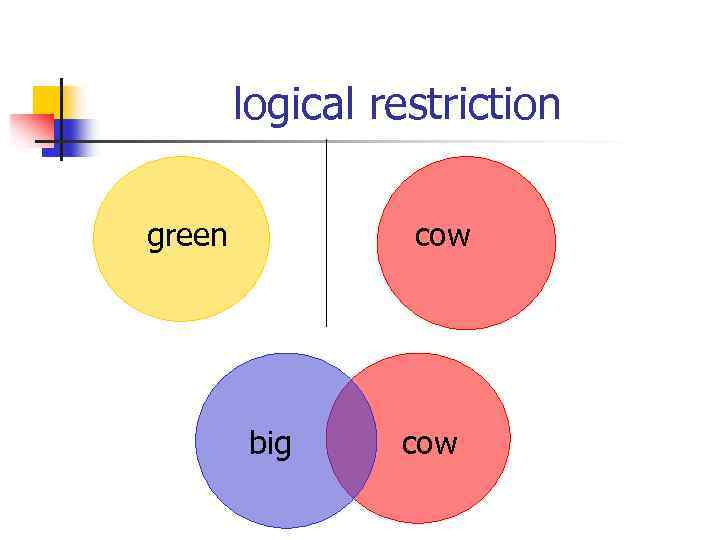 logical restriction

green

cow

big

cow